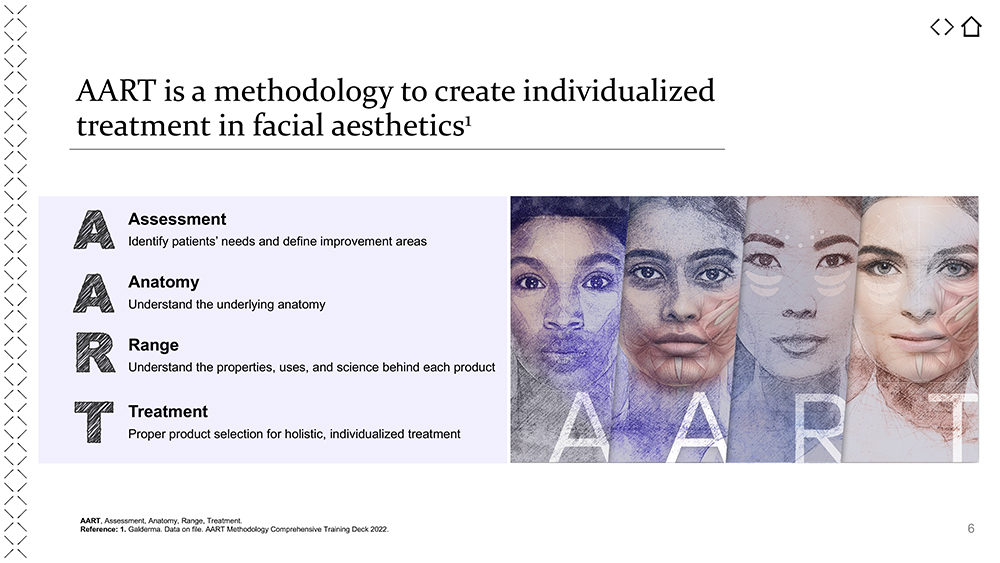 AART is a methodology to create individualized treatment in facial aesthetics$^1$

A
Assessment
Identify patients' needs and define improvement areas

A
Anatomy
Understand the underlying anatomy

R
Range
Understand the properties, uses, and science behind each product

T
Treatment
Proper product selection for holistic, individualized treatment

A A R T

AART, Assessment, Anatomy, Range, Treatment.
Reference: 1. Galderma. Data on file. AART Methodology Comprehensive Training Deck 2022.

6